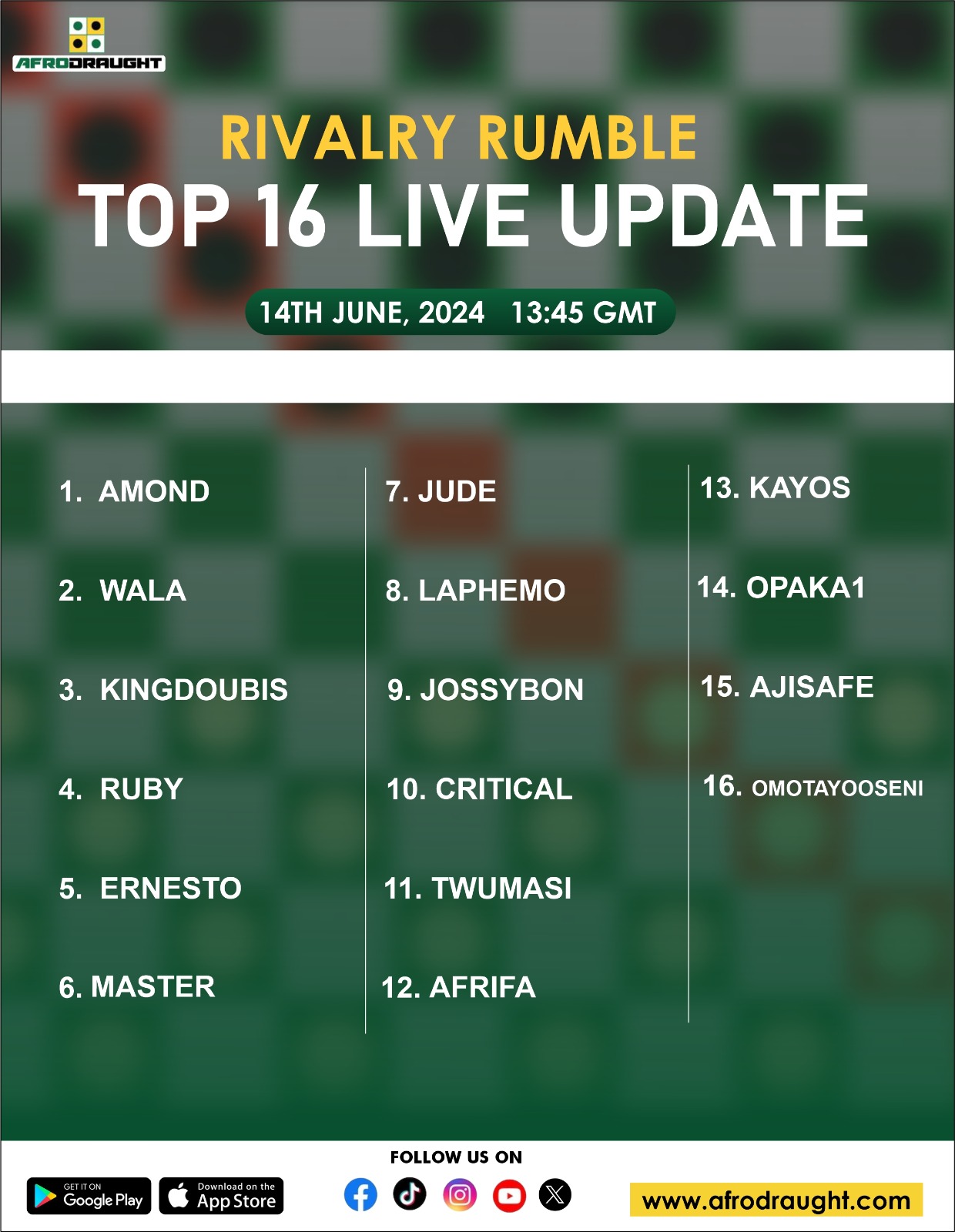 AFRODRAUGHT

RIVALRY RUMBLE
TOP 16 LIVE UPDATE

14TH JUNE, 2024 13:45 GMT

1. AMOND
2. WALA
3. KINGDOUBIS
4. RUBY
5. ERNESTO
6. MASTER

7. JUDE
8. LAPHEMO
9. JOSSYBON
10. CRITICAL
11. TWUMASI
12. AFRIFA

13. KAYOS
14. OPAKA1
15. AJISAFE
16. OMOTAYOOSENI

GET IT ON Google Play

Download on the App Store

FOLLOW US ON

www.afrodraught.com